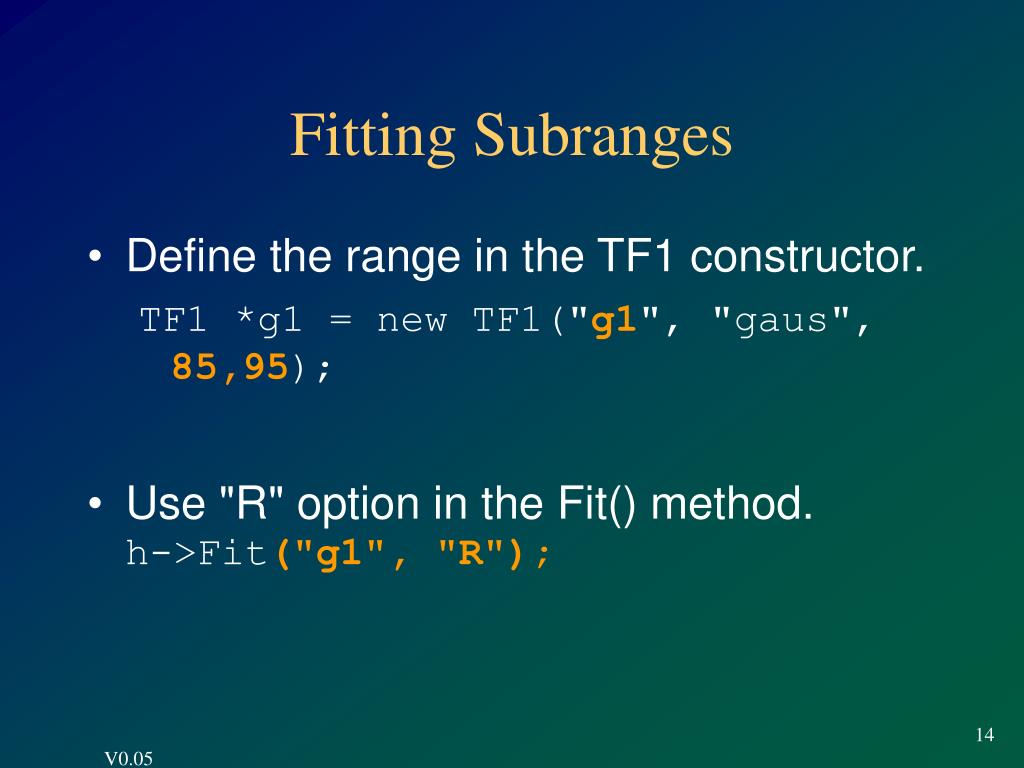 Fitting Subranges

• Define the range in the TF1 constructor.

TF1 *g1 = new TF1("g1", "gaus", 85,95);

• Use "R" option in the Fit() method.
h->Fit("g1", "R");

14

V0.05